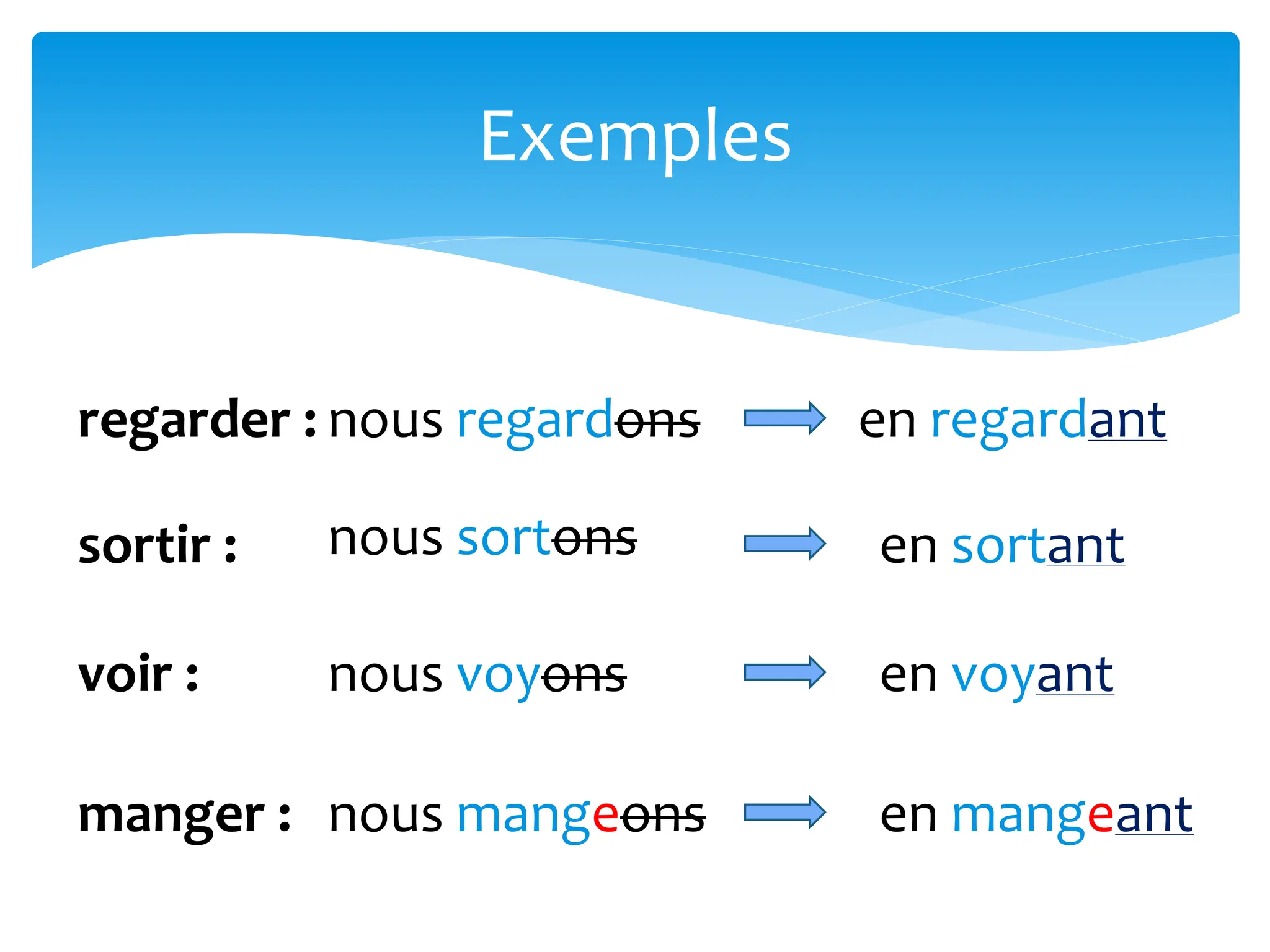 Exemples

regarder : nous regardons → en regardant

sortir : nous sortons → en sortant

voir : nous voyons → en voyant

manger : nous mangeons → en mangeant